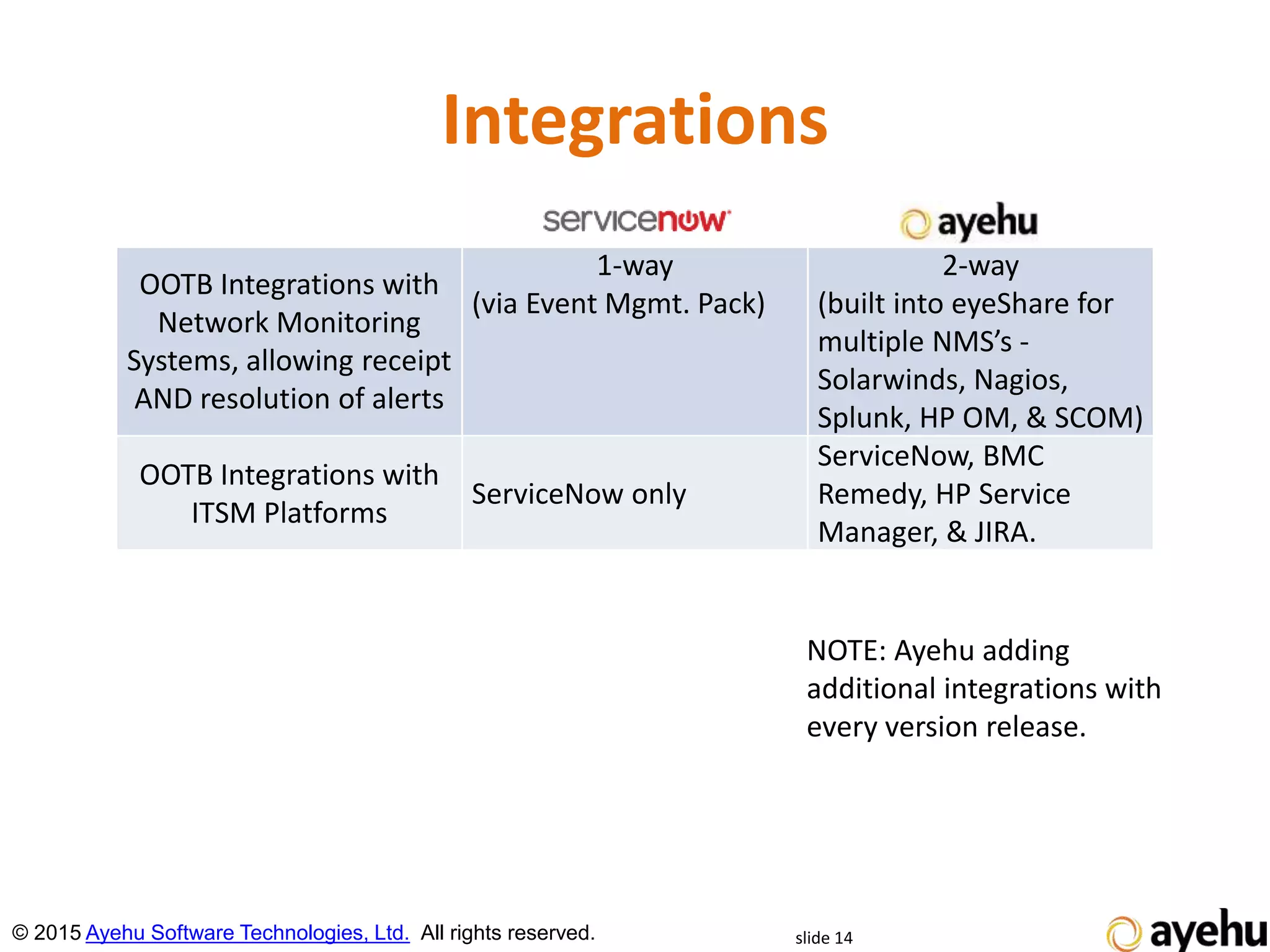 Integrations

| | servicenow | ayehu |
|---|---|---|
| OOTB Integrations with Network Monitoring Systems, allowing receipt AND resolution of alerts | 1-way (via Event Mgmt. Pack) | 2-way (built into eyeShare for multiple NMS's - Solarwinds, Nagios, Splunk, HP OM, & SCOM) |
| OOTB Integrations with ITSM Platforms | ServiceNow only | ServiceNow, BMC Remedy, HP Service Manager, & JIRA. |

NOTE: Ayehu adding additional integrations with every version release.

© 2015 Ayehu Software Technologies, Ltd. All rights reserved.

slide 14

ayehu